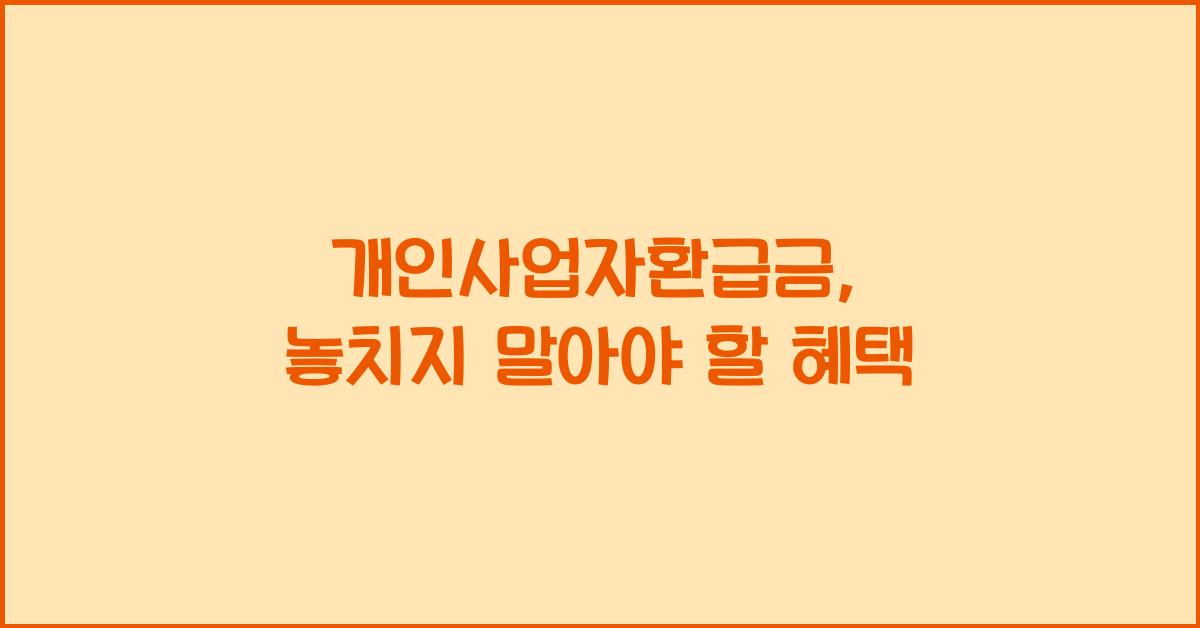 개인사업자환급금,
놓치지 말아야 할 혜택